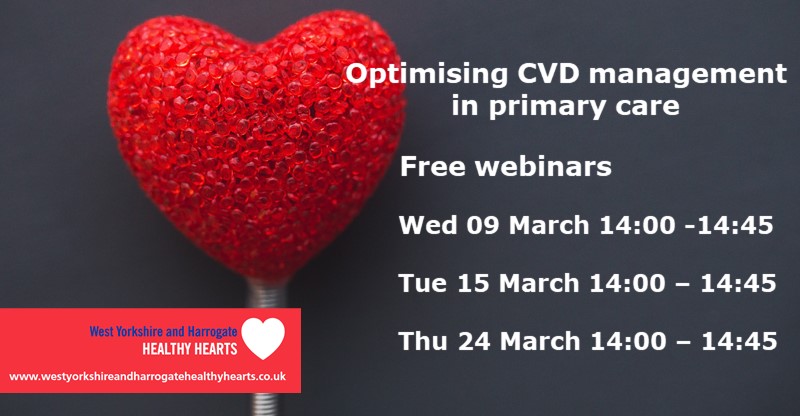 Optimising CVD management in primary care

Free webinars

Wed 09 March 14:00 -14:45

Tue 15 March 14:00 – 14:45

Thu 24 March 14:00 – 14:45

West Yorkshire and Harrogate
HEALTHY HEARTS

www.westyorkshireandharrogatehealthyhearts.co.uk